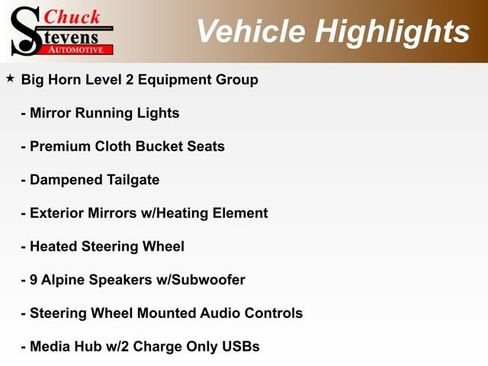 Chuck Stevens AUTOMOTIVE

Vehicle Highlights

★ Big Horn Level 2 Equipment Group

- Mirror Running Lights

- Premium Cloth Bucket Seats

- Dampened Tailgate

- Exterior Mirrors w/Heating Element

- Heated Steering Wheel

- 9 Alpine Speakers w/Subwoofer

- Steering Wheel Mounted Audio Controls

- Media Hub w/2 Charge Only USBs